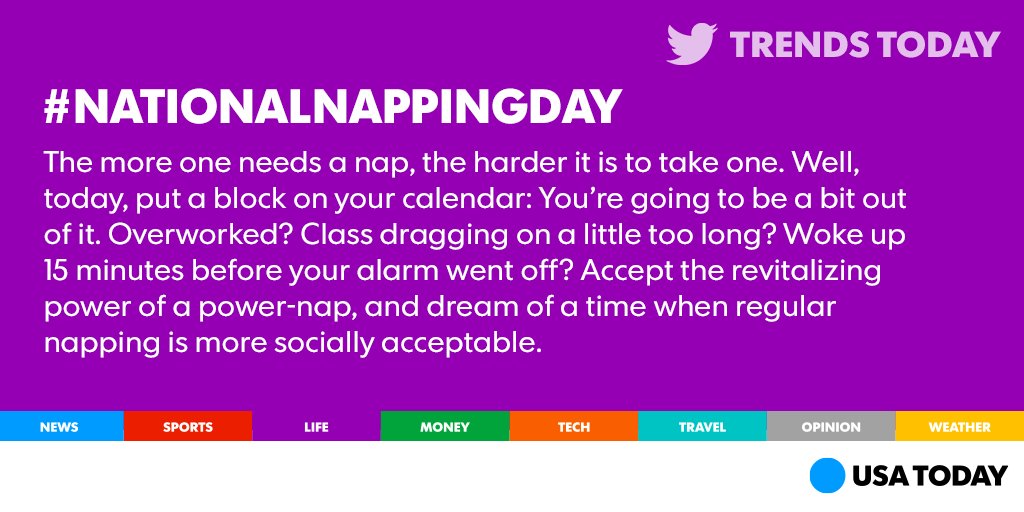 TRENDS TODAY

#NATIONALNAPPINGDAY

The more one needs a nap, the harder it is to take one. Well, today, put a block on your calendar: You're going to be a bit out of it. Overworked? Class dragging on a little too long? Woke up 15 minutes before your alarm went off? Accept the revitalizing power of a power-nap, and dream of a time when regular napping is more socially acceptable.

NEWS SPORTS LIFE MONEY TECH TRAVEL OPINION WEATHER

USA TODAY